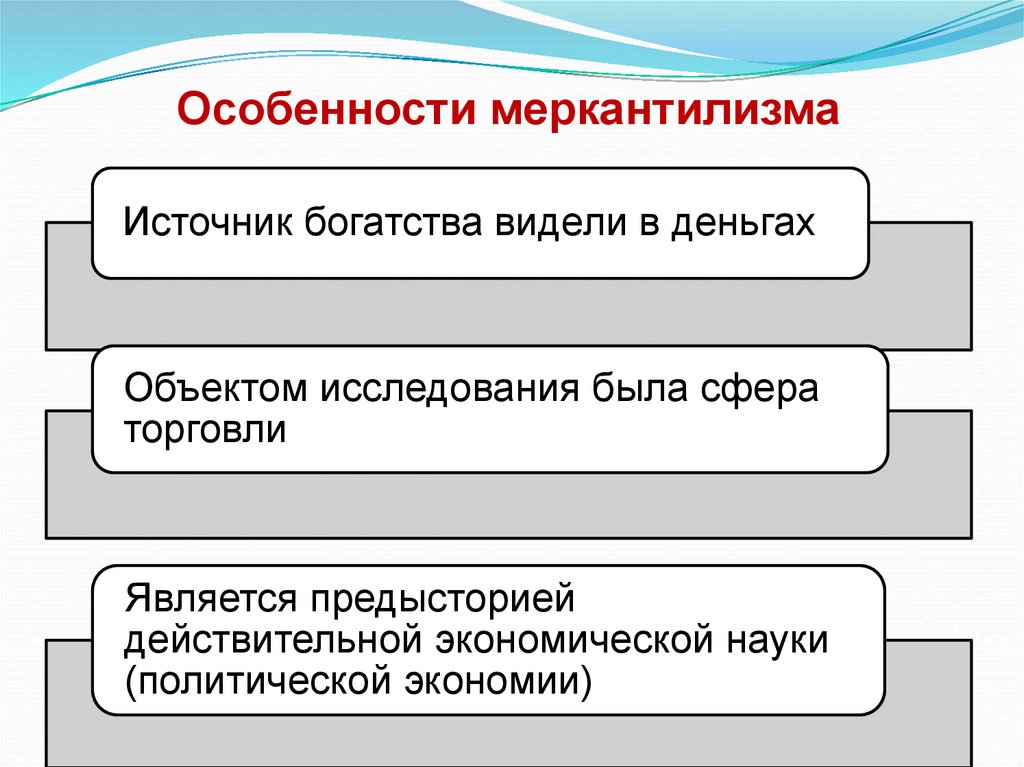 Особенности меркантилизма

Источник богатства видели в деньгах

Объектом исследования была сфера торговли

Является предысторией действительной экономической науки (политической экономии)